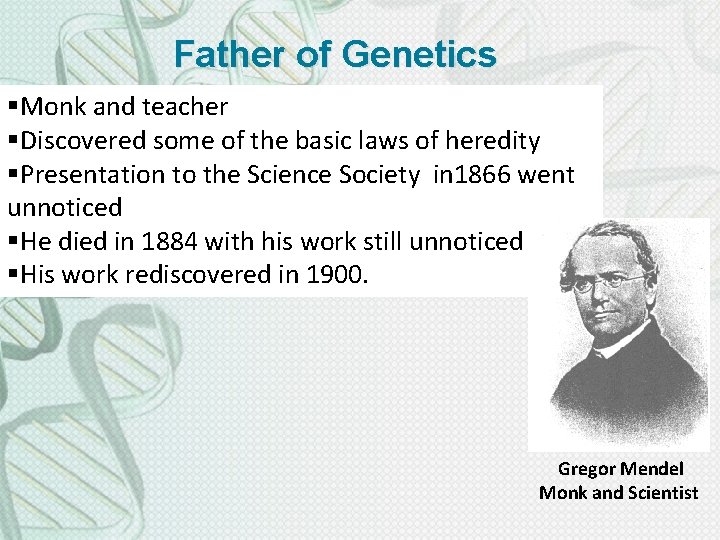 Father of Genetics

▪Monk and teacher
▪Discovered some of the basic laws of heredity
▪Presentation to the Science Society in1866 went unnoticed
▪He died in 1884 with his work still unnoticed
▪His work rediscovered in 1900.

Gregor Mendel
Monk and Scientist